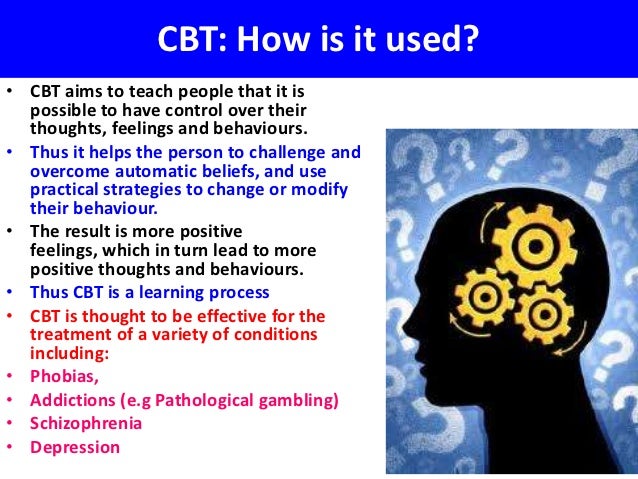 CBT: How is it used?

• CBT aims to teach people that it is possible to have control over their thoughts, feelings and behaviours.
• Thus it helps the person to challenge and overcome automatic beliefs, and use practical strategies to change or modify their behaviour.
• The result is more positive feelings, which in turn lead to more positive thoughts and behaviours.
• Thus CBT is a learning process
• CBT is thought to be effective for the treatment of a variety of conditions including:
• Phobias,
• Addictions (e.g Pathological gambling)
• Schizophrenia
• Depression